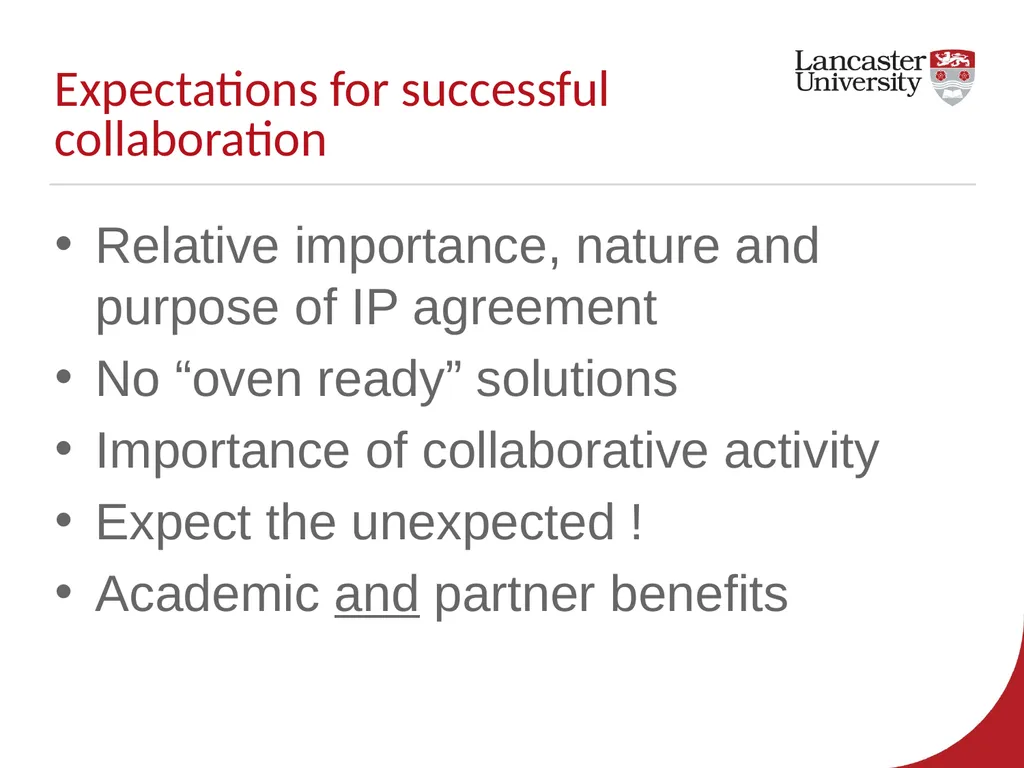 Expectations for successful collaboration

Lancaster University

• Relative importance, nature and purpose of IP agreement
• No “oven ready” solutions
• Importance of collaborative activity
• Expect the unexpected !
• Academic and partner benefits